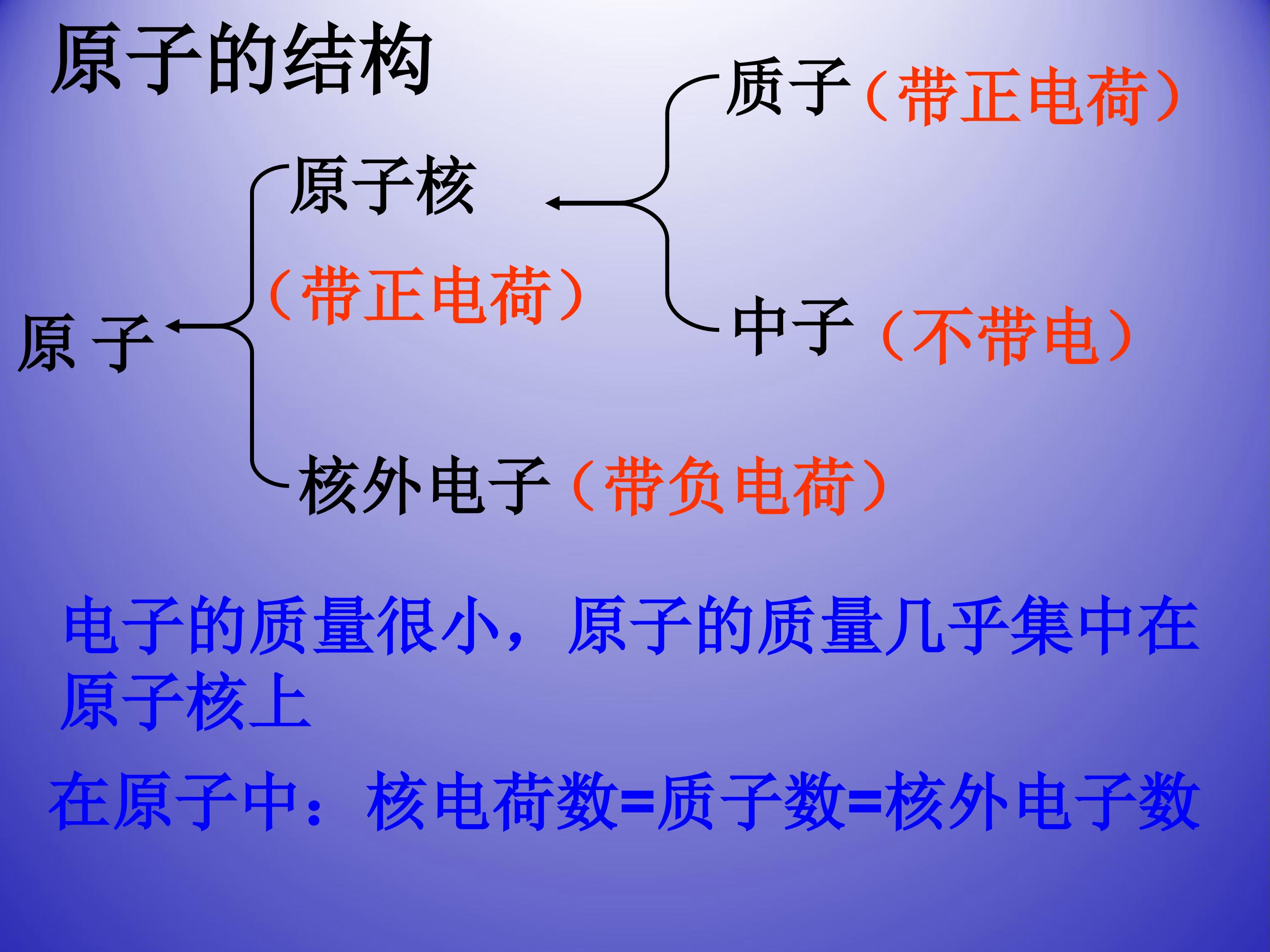 原子的结构

质子（带正电荷）

原子核

（带正电荷）

原 子

中子（不带电）

核外电子（带负电荷）

电子的质量很小，原子的质量几乎集中在原子核上

在原子中：核电荷数=质子数=核外电子数